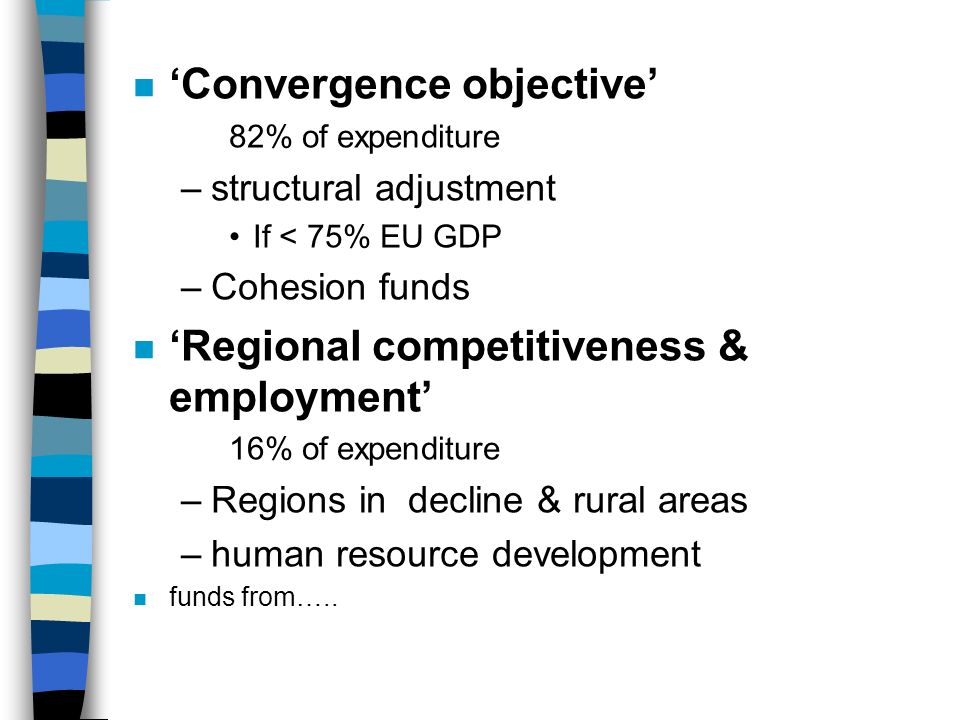 ‘Convergence objective’

82% of expenditure

– structural adjustment

• If < 75% EU GDP

– Cohesion funds

‘Regional competitiveness & employment’

16% of expenditure

– Regions in decline & rural areas

– human resource development

funds from…..